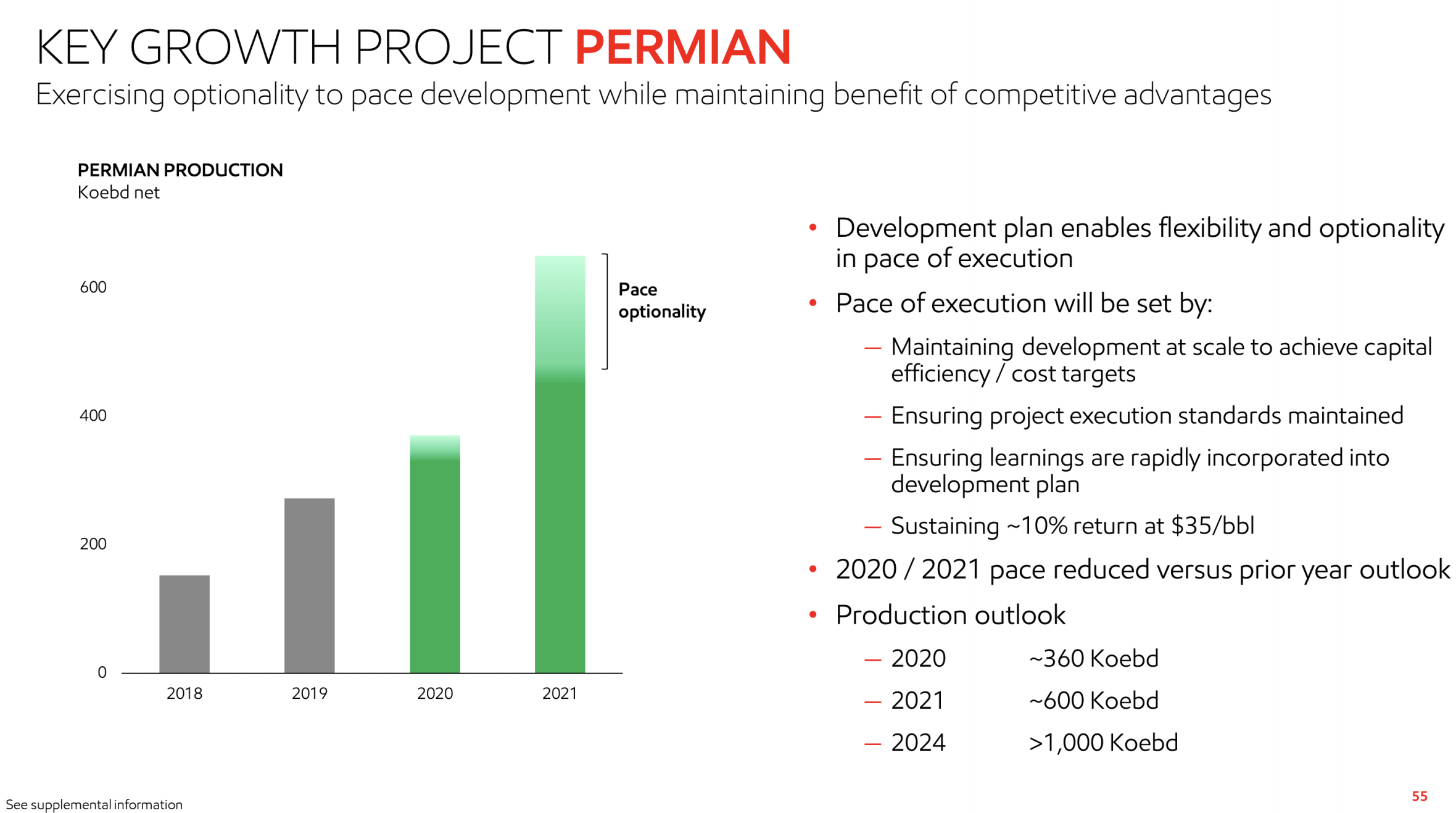 KEY GROWTH PROJECT PERMIAN
Exercising optionality to pace development while maintaining benefit of competitive advantages

PERMIAN PRODUCTION
Koebd net

600
400
200
0

Pace optionality

2018
2019
2020
2021

• Development plan enables flexibility and optionality in pace of execution
• Pace of execution will be set by:
— Maintaining development at scale to achieve capital efficiency / cost targets
— Ensuring project execution standards maintained
— Ensuring learnings are rapidly incorporated into development plan
— Sustaining ~10% return at $35/bbl
• 2020 / 2021 pace reduced versus prior year outlook
• Production outlook
— 2020 ~360 Koebd
— 2021 ~600 Koebd
— 2024 >1,000 Koebd

See supplemental information

55